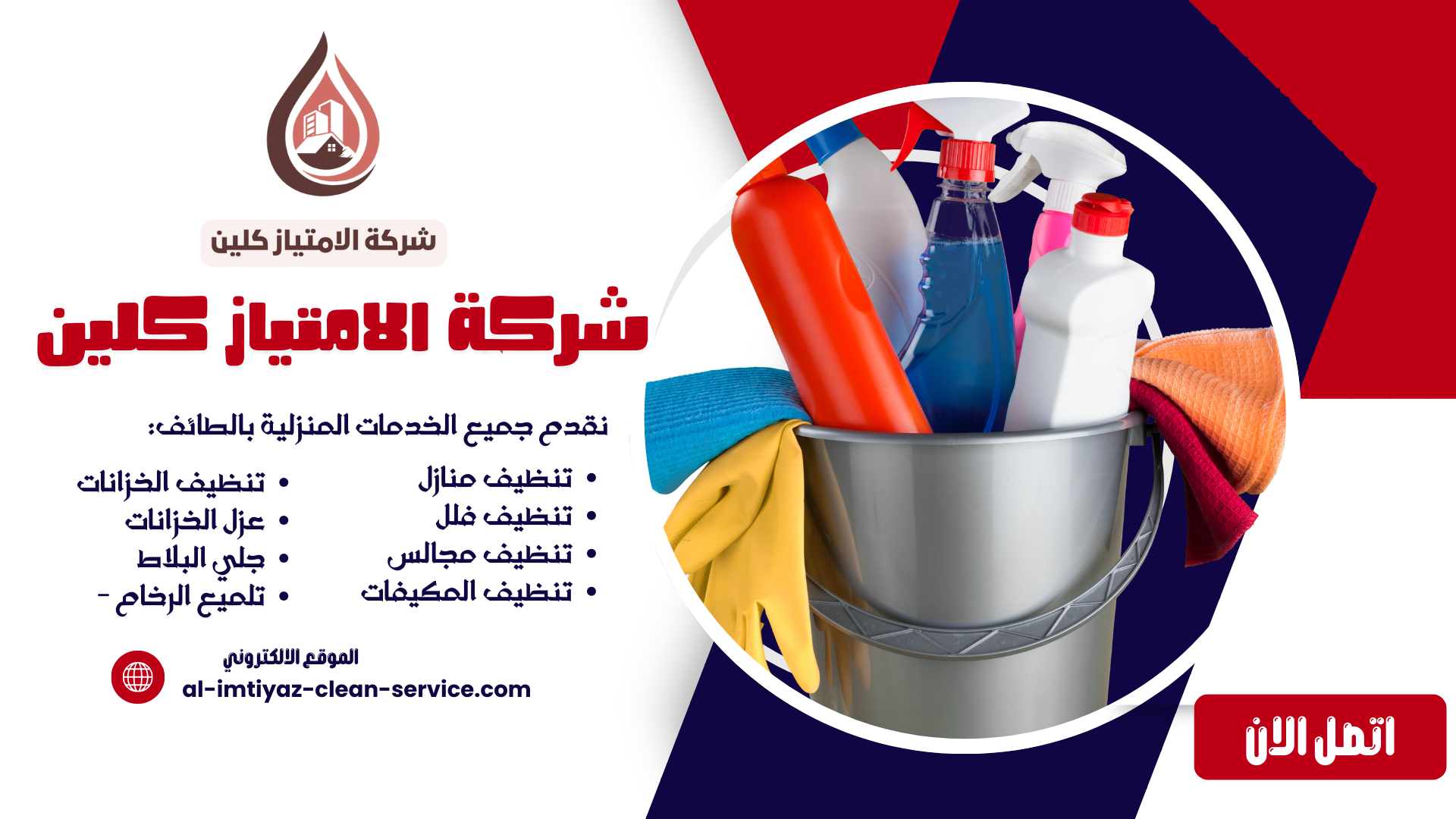 شركة الامتياز كلين

شركة الامتياز كلين

نقدم جميع الخدمات المنزلية بالطائف:

• تنظيف منازل
• تنظيف فلل
• تنظيف مجالس
• تنظيف المكيفات

• تنظيف الخزانات
• عزل الخزانات
• جلي البلاط
• تلميع الرخام -

الموقع الالكتروني
al-imtiyaz-clean-service.com

اتصل الان